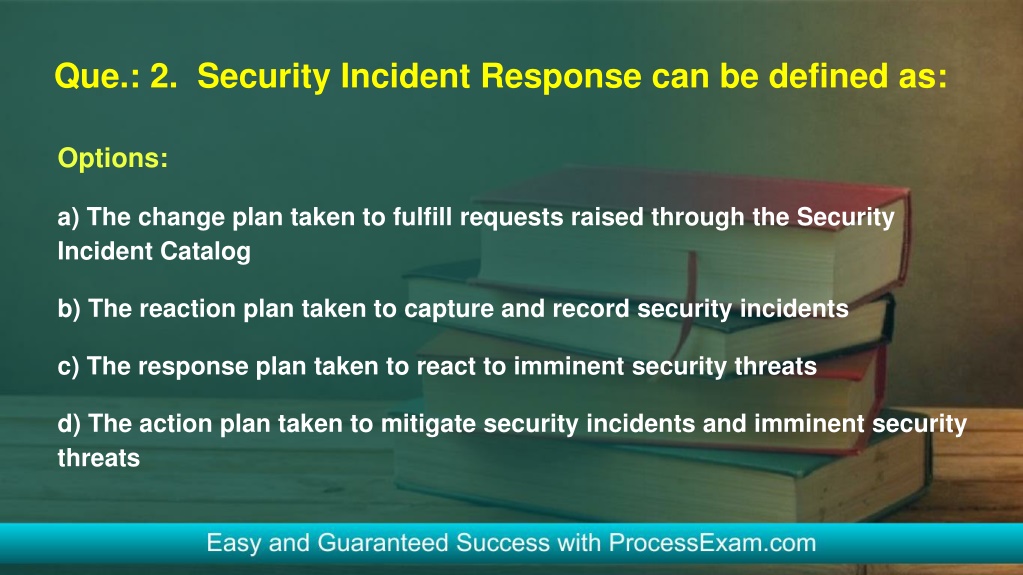 Que.: 2. Security Incident Response can be defined as:

Options:

a) The change plan taken to fulfill requests raised through the Security Incident Catalog

b) The reaction plan taken to capture and record security incidents

c) The response plan taken to react to imminent security threats

d) The action plan taken to mitigate security incidents and imminent security threats

Easy and Guaranteed Success with ProcessExam.com